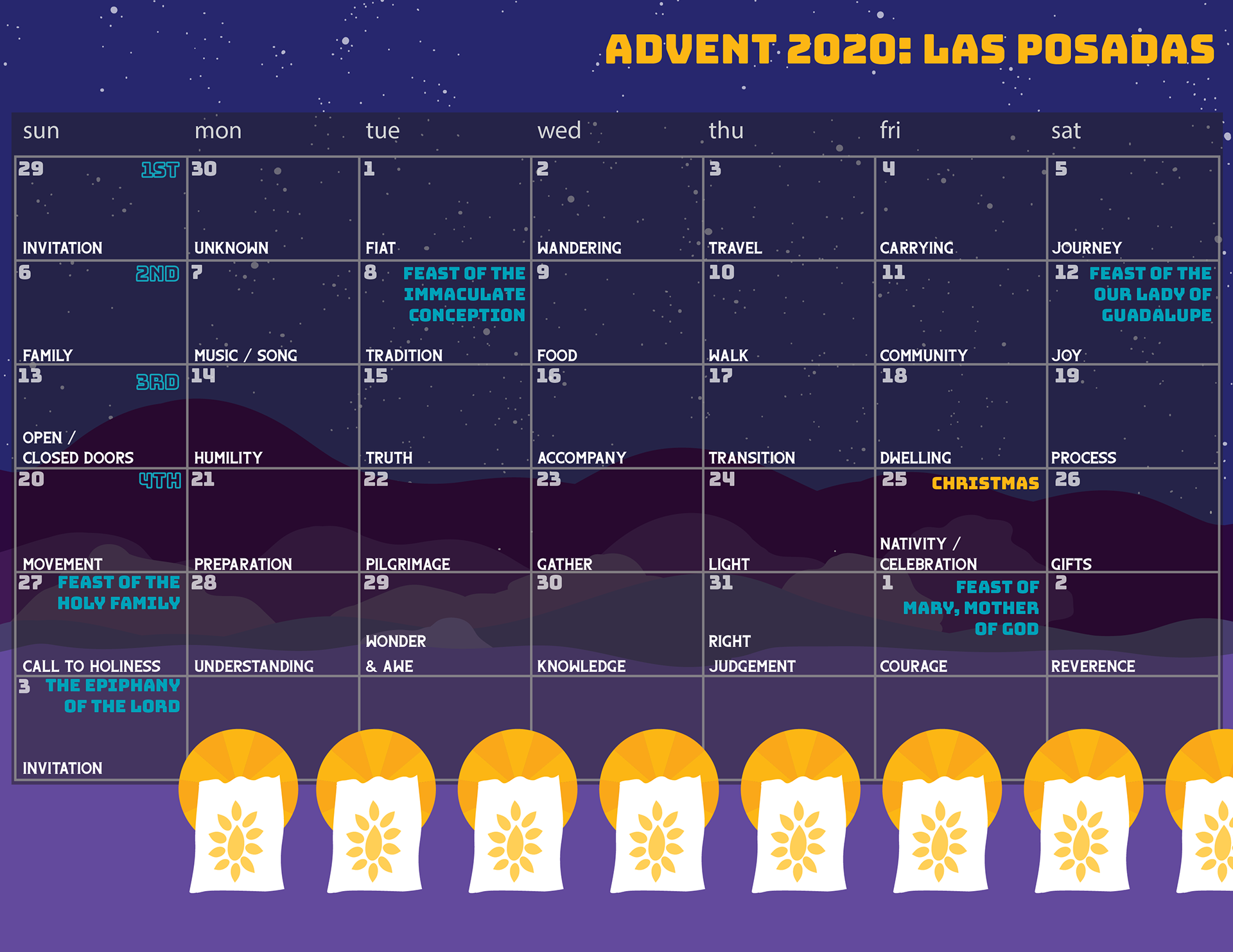 ADVENT 2020: LAS POSADAS

| sun | mon | tue | wed | thu | fri | sat |
|---|---|---|---|---|---|---|
| 29 1ST INVITATION | 30 UNKNOWN | 1 FIAT | 2 WANDERING | 3 TRAVEL | 4 CARRYING | 5 JOURNEY |
| 6 2ND FAMILY | 7 MUSIC / SONG | 8 FEAST OF THE IMMACULATE CONCEPTION TRADITION | 9 FOOD | 10 WALK | 11 COMMUNITY | 12 FEAST OF THE OUR LADY OF GUADALUPE JOY |
| 13 3RD OPEN / CLOSED DOORS | 14 HUMILITY | 15 TRUTH | 16 ACCOMPANY | 17 TRANSITION | 18 DWELLING | 19 PROCESS |
| 20 4TH MOVEMENT | 21 PREPARATION | 22 PILGRIMAGE | 23 GATHER | 24 LIGHT | 25 CHRISTMAS NATIVITY / CELEBRATION | 26 GIFTS |
| 27 FEAST OF THE HOLY FAMILY CALL TO HOLINESS | 28 UNDERSTANDING | 29 WONDER & AWE | 30 KNOWLEDGE | 31 RIGHT JUDGEMENT | 1 FEAST OF MARY, MOTHER OF GOD COURAGE | 2 REVERENCE |
| 3 THE EPIPHANY OF THE LORD INVITATION | | | | | | |